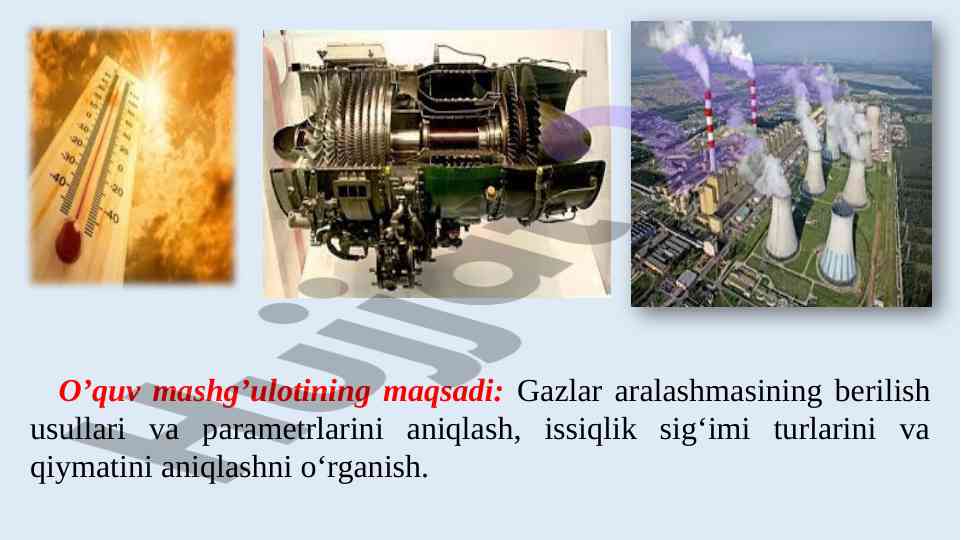 O’quv mashg’ulotining maqsadi: Gazlar aralashmasining berilish usullari va parametrlarini aniqlash, issiqlik sig‘imi turlarini va qiymatini aniqlashni o‘rganish.